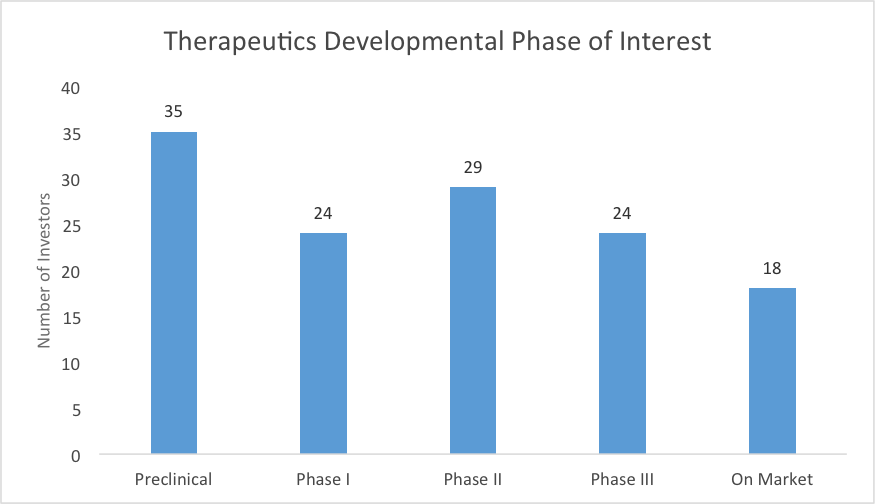 Therapeutics Developmental Phase of Interest

Number of Investors

40
35
30
25
20
15
10
5
0

35
24
29
24
18

Preclinical
Phase I
Phase II
Phase III
On Market